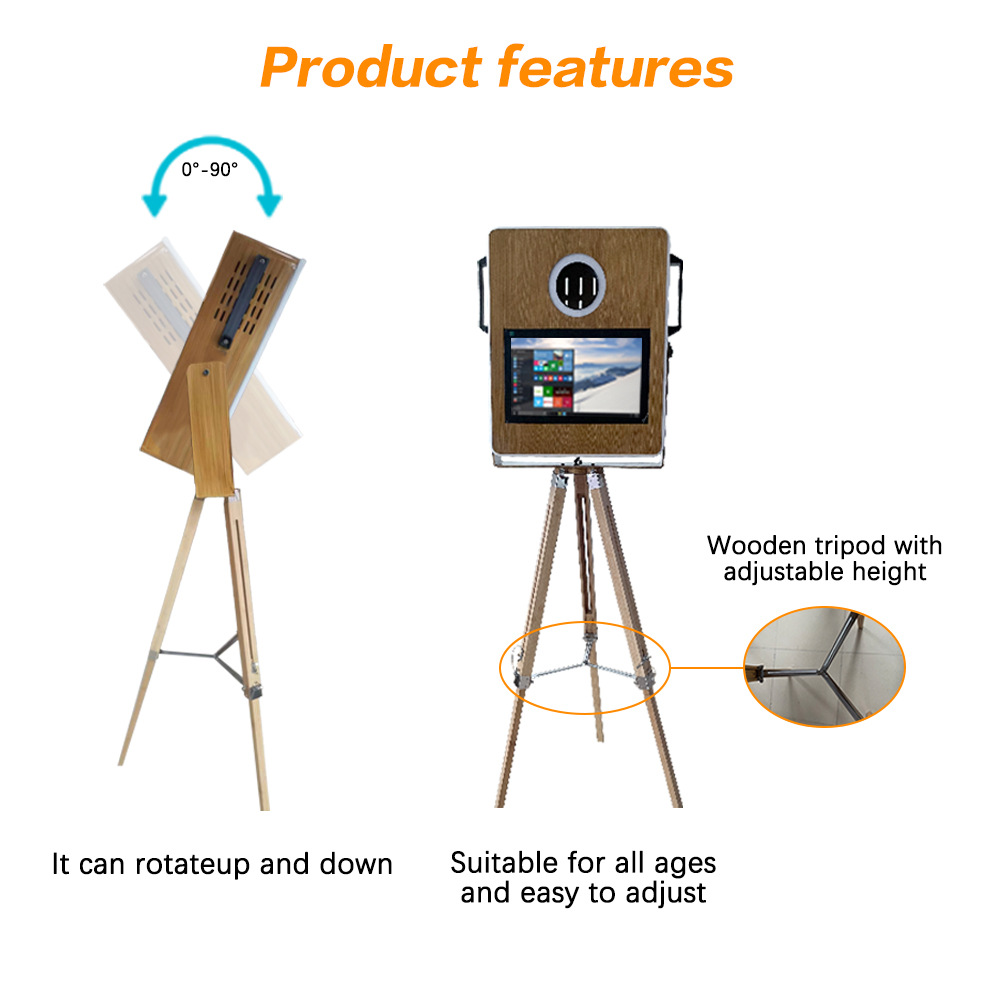 Product features

0°-90°

Wooden tripod with adjustable height

It can rotateup and down

Suitable for all ages and easy to adjust